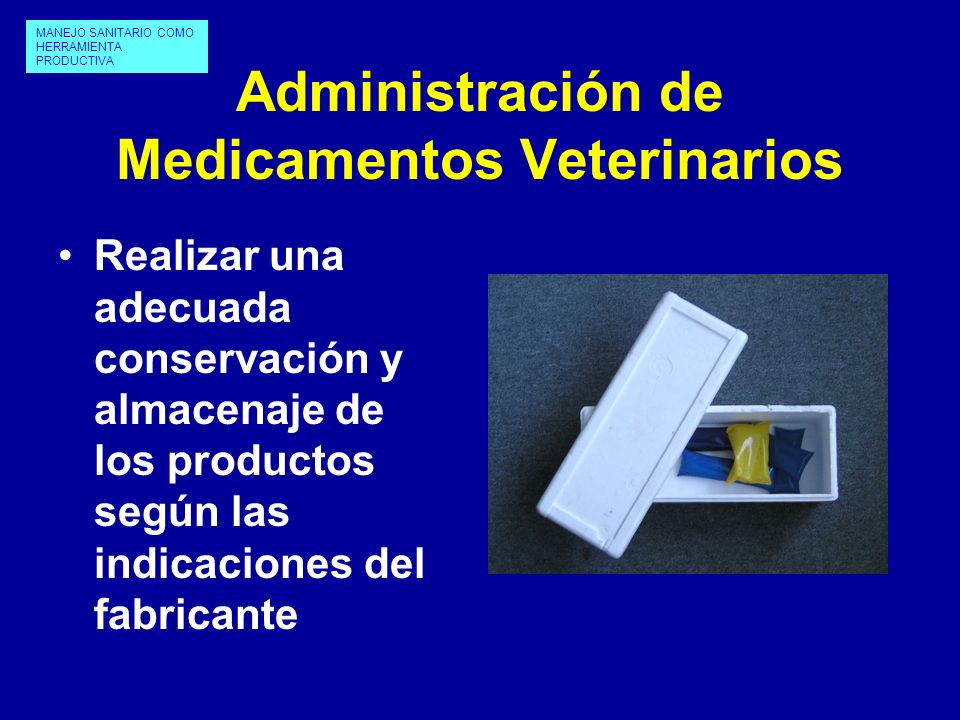 MANEJO SANITARIO COMO HERRAMIENTA PRODUCTIVA

Administración de Medicamentos Veterinarios

• Realizar una adecuada conservación y almacenaje de los productos según las indicaciones del fabricante